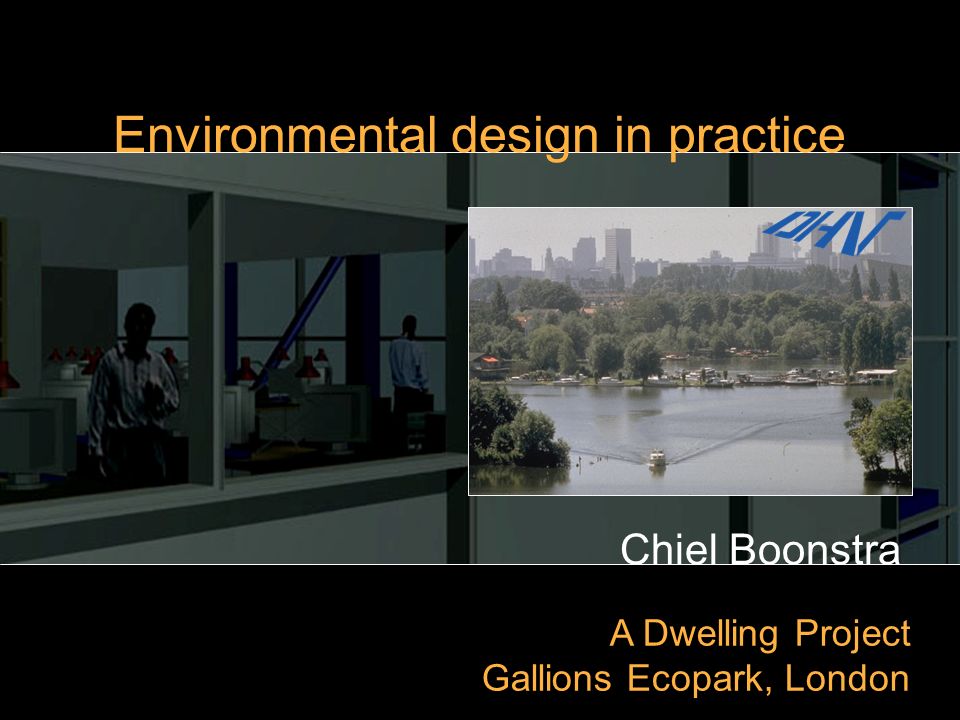 Environmental design in practice

DHV

Chiel Boonstra

A Dwelling Project
Gallions Ecopark, London